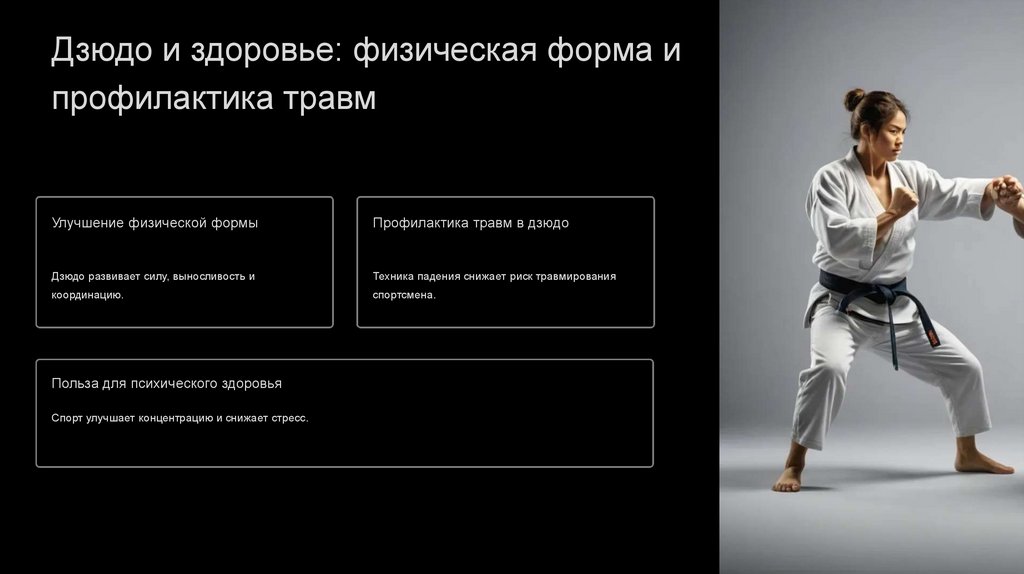 Дзюдо и здоровье: физическая форма и профилактика травм

Улучшение физической формы

Дзюдо развивает силу, выносливость и координацию.

Профилактика травм в дзюдо

Техника падения снижает риск травмирования спортсмена.

Польза для психического здоровья

Спорт улучшает концентрацию и снижает стресс.